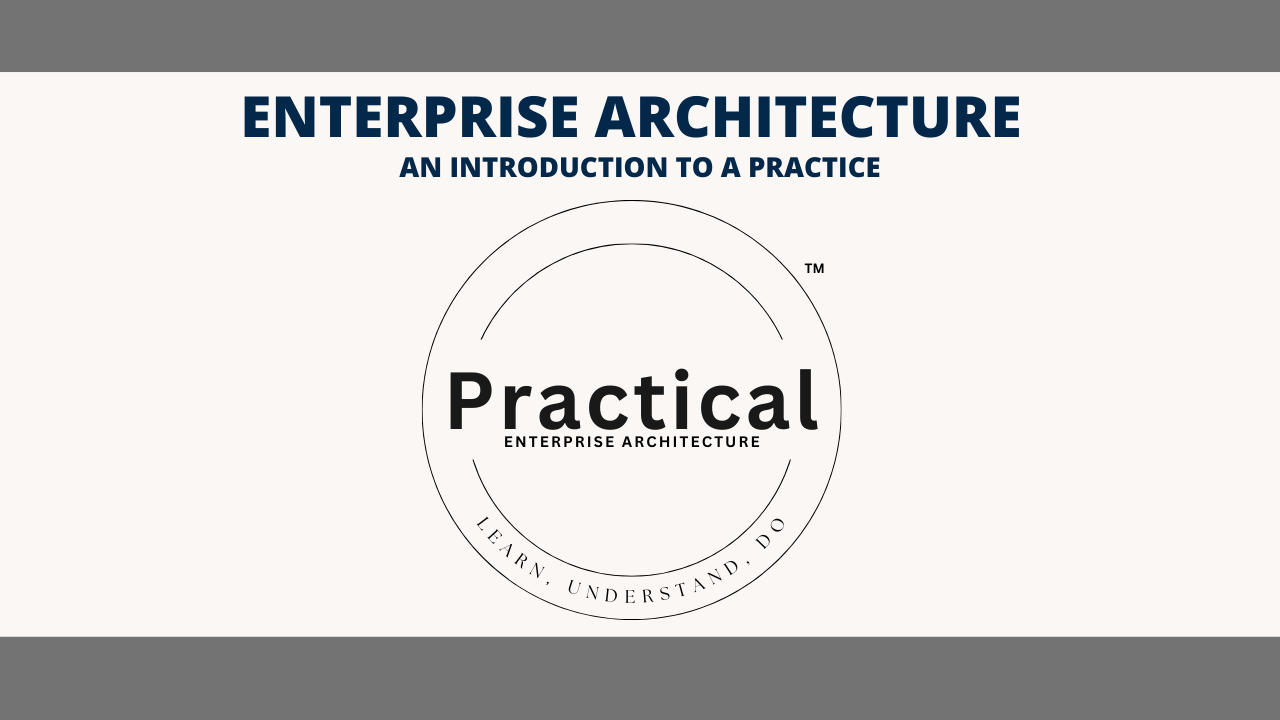 ENTERPRISE ARCHITECTURE
AN INTRODUCTION TO A PRACTICE

™
Practical
ENTERPRISE ARCHITECTURE
LEARN, UNDERSTAND, DO